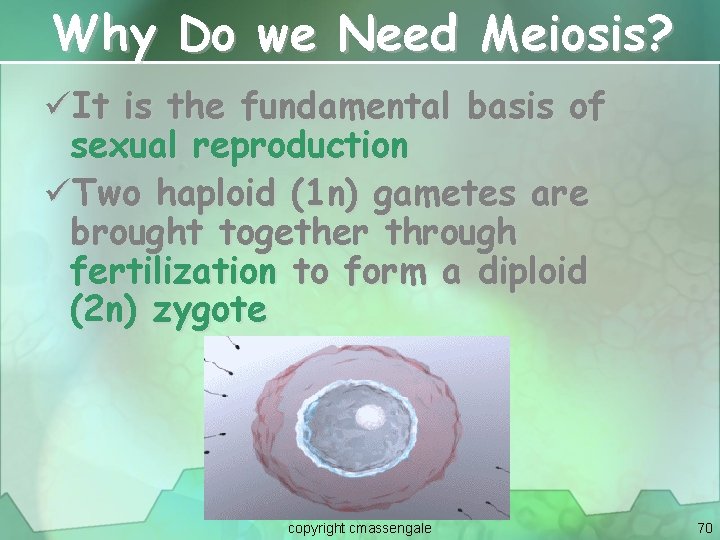 Why Do we Need Meiosis?

✓It is the fundamental basis of sexual reproduction

✓Two haploid (1n) gametes are brought together through fertilization to form a diploid (2n) zygote

copyright cmassengale

70